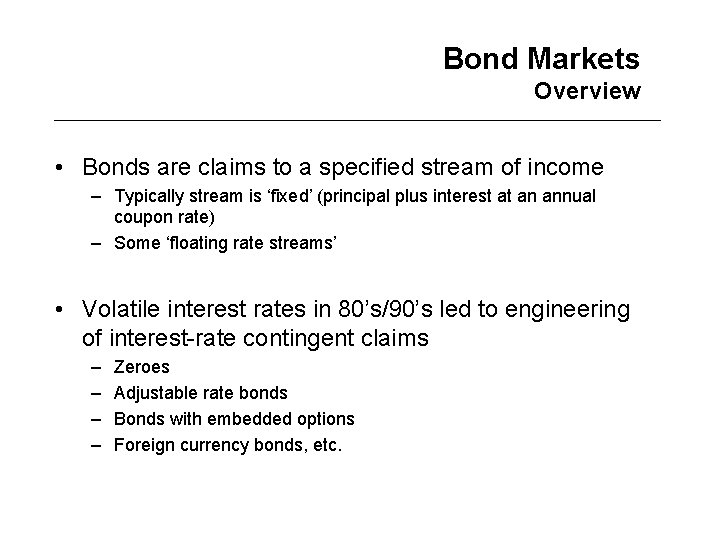 Bond Markets
Overview

• Bonds are claims to a specified stream of income
– Typically stream is ‘fixed’ (principal plus interest at an annual coupon rate)
– Some ‘floating rate streams’

• Volatile interest rates in 80’s/90’s led to engineering of interest-rate contingent claims
– Zeroes
– Adjustable rate bonds
– Bonds with embedded options
– Foreign currency bonds, etc.